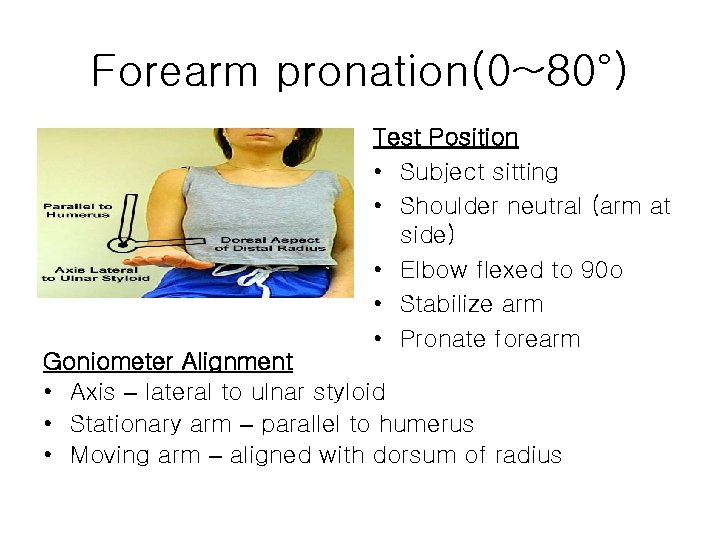 Forearm pronation(0~80°)

Parallel to Humerus

Dorsal Aspect of Distal Radius

Axis Lateral to Ulnar Styloid

Test Position
• Subject sitting
• Shoulder neutral (arm at side)
• Elbow flexed to 90o
• Stabilize arm
• Pronate forearm

Goniometer Alignment
• Axis – lateral to ulnar styloid
• Stationary arm – parallel to humerus
• Moving arm – aligned with dorsum of radius